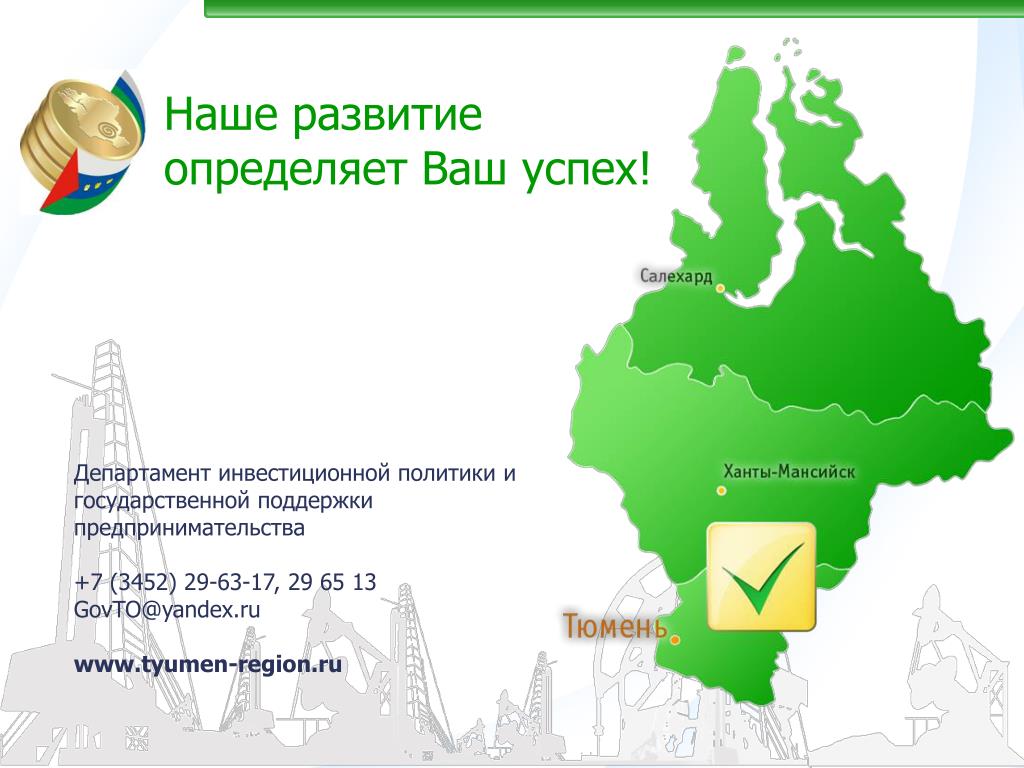 Наше развитие определяет Ваш успех!

Салехард

Ханты-Мансийск

Тюмень

Департамент инвестиционной политики и государственной поддержки предпринимательства

+7 (3452) 29-63-17, 29 65 13
GovTO@yandex.ru

www.tyumen-region.ru